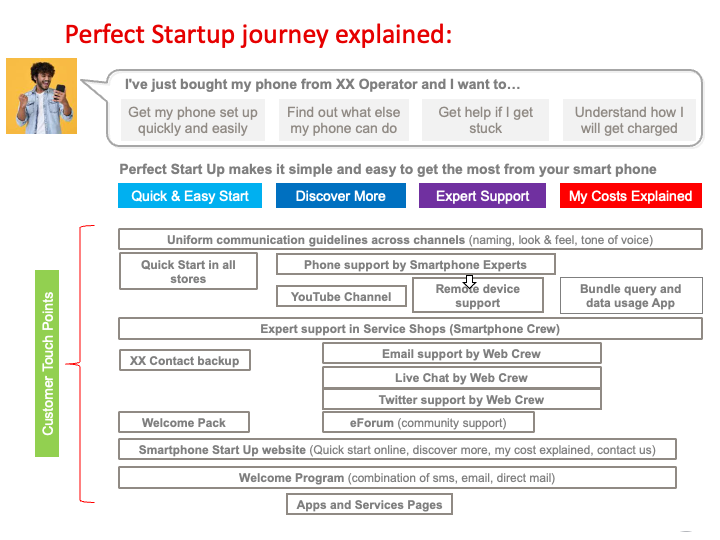 Perfect Startup journey explained:

I've just bought my phone from XX Operator and I want to…

Get my phone set up quickly and easily

Find out what else my phone can do

Get help if I get stuck

Understand how I will get charged

Perfect Start Up makes it simple and easy to get the most from your smart phone

Quick & Easy Start

Discover More

Expert Support

My Costs Explained

Customer Touch Points

Uniform communication guidelines across channels (naming, look & feel, tone of voice)

Quick Start in all stores

Phone support by Smartphone Experts

YouTube Channel

Remote device support

Bundle query and data usage App

Expert support in Service Shops (Smartphone Crew)

XX Contact backup

Email support by Web Crew

Live Chat by Web Crew

Twitter support by Web Crew

Welcome Pack

eForum (community support)

Smartphone Start Up website (Quick start online, discover more, my cost explained, contact us)

Welcome Program (combination of sms, email, direct mail)

Apps and Services Pages